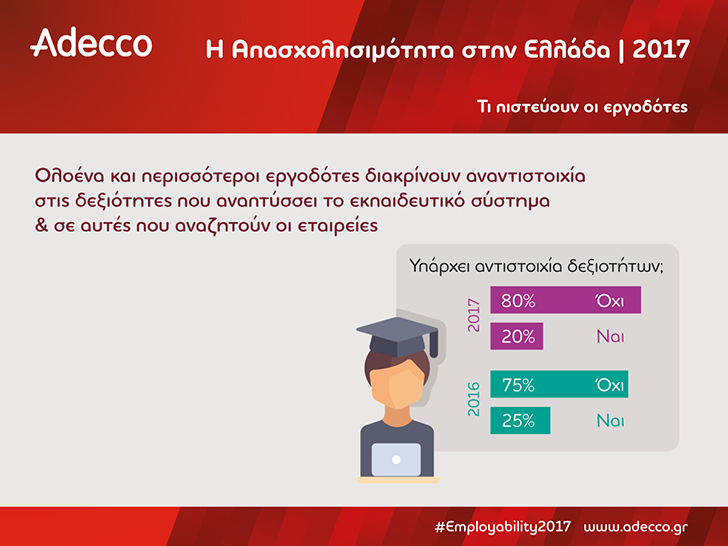 Adecco

Η Απασχολησιμότητα στην Ελλάδα | 2017

Τι πιστεύουν οι εργοδότες

Ολοένα και περισσότεροι εργοδότες διακρίνουν αναντιστοιχία στις δεξιότητες που αναπτύσσει το εκπαιδευτικό σύστημα & σε αυτές που αναζητούν οι εταιρείες

Υπάρχει αντιστοιχία δεξιοτήτων;

2017
80% Όχι
20% Ναι

2016
75% Όχι
25% Ναι

#Employability2017 www.adecco.gr